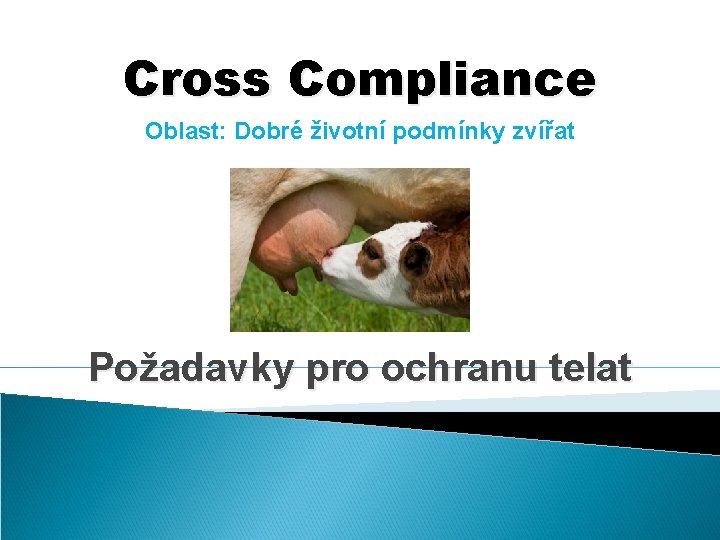 Cross Compliance

Oblast: Dobré životní podmínky zvířat

Požadavky pro ochranu telat